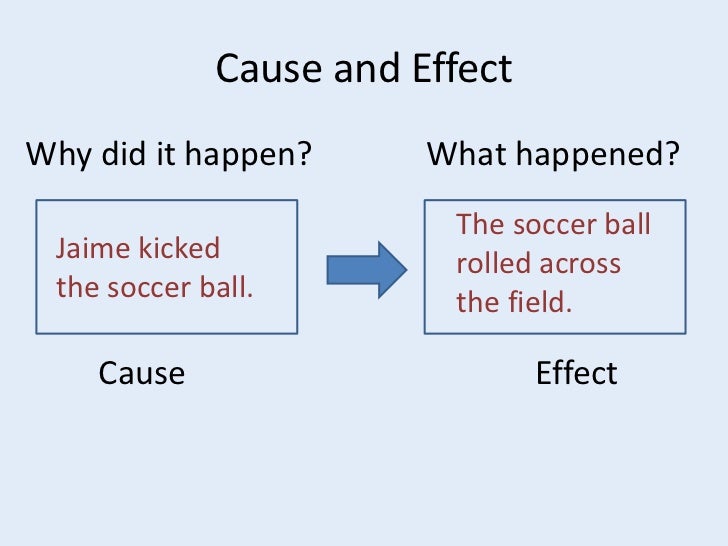 Cause and Effect

Why did it happen?

Jaime kicked the soccer ball.

Cause

What happened?

The soccer ball rolled across the field.

Effect